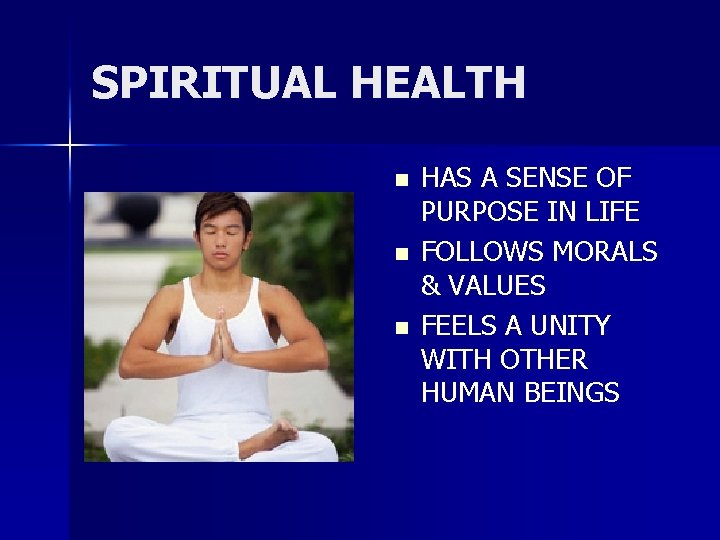 SPIRITUAL HEALTH

- HAS A SENSE OF PURPOSE IN LIFE
- FOLLOWS MORALS & VALUES
- FEELS A UNITY WITH OTHER HUMAN BEINGS